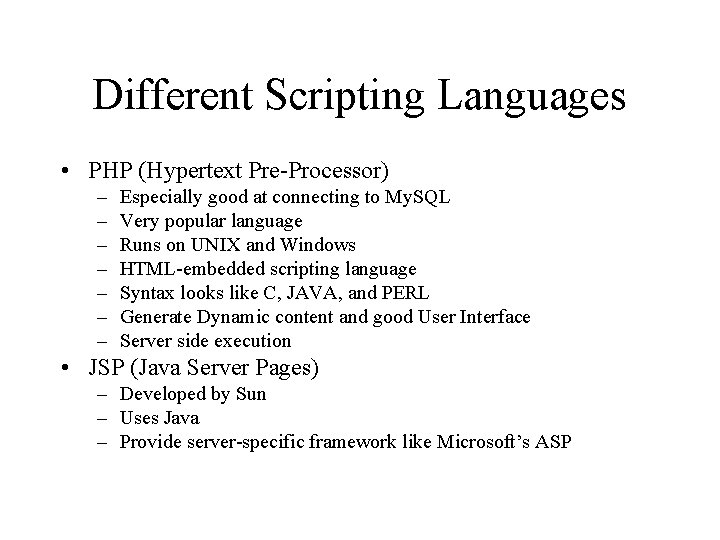 Different Scripting Languages

• PHP (Hypertext Pre-Processor)
– Especially good at connecting to MySQL
– Very popular language
– Runs on UNIX and Windows
– HTML-embedded scripting language
– Syntax looks like C, JAVA, and PERL
– Generate Dynamic content and good User Interface
– Server side execution
• JSP (Java Server Pages)
– Developed by Sun
– Uses Java
– Provide server-specific framework like Microsoft's ASP